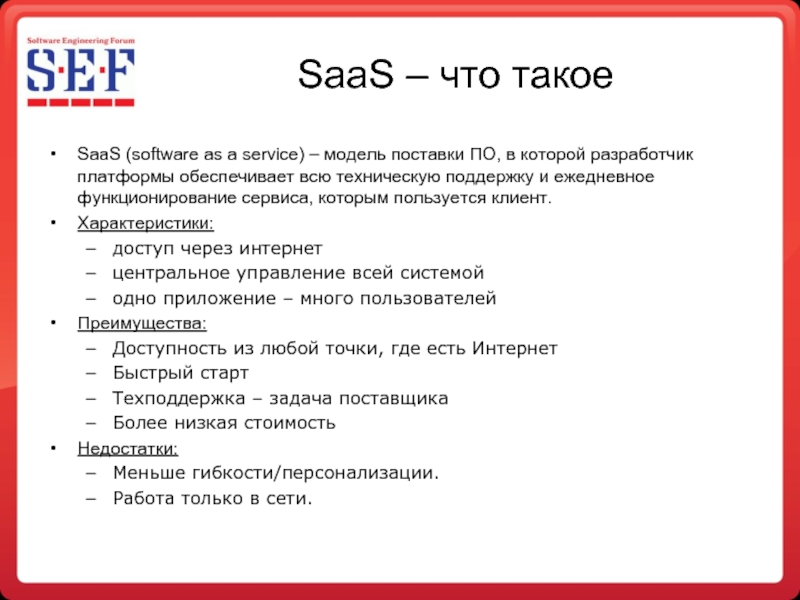 Software Engineering Forum
S·E·F

SaaS – что такое

• SaaS (software as a service) – модель поставки ПО, в которой разработчик платформы обеспечивает всю техническую поддержку и ежедневное функционирование сервиса, которым пользуется клиент.
• Характеристики:
– доступ через интернет
– центральное управление всей системой
– одно приложение – много пользователей
• Преимущества:
– Доступность из любой точки, где есть Интернет
– Быстрый старт
– Техподдержка – задача поставщика
– Более низкая стоимость
• Недостатки:
– Меньше гибкости/персонализации.
– Работа только в сети.